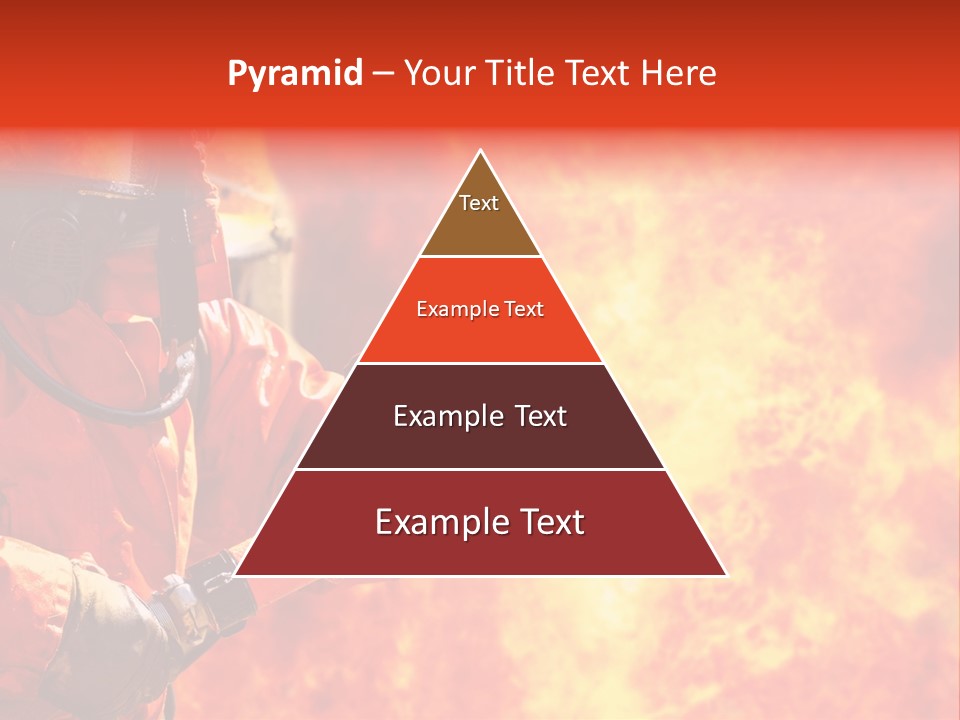 Pyramid – Your Title Text Here

Text

Example Text

Example Text

Example Text